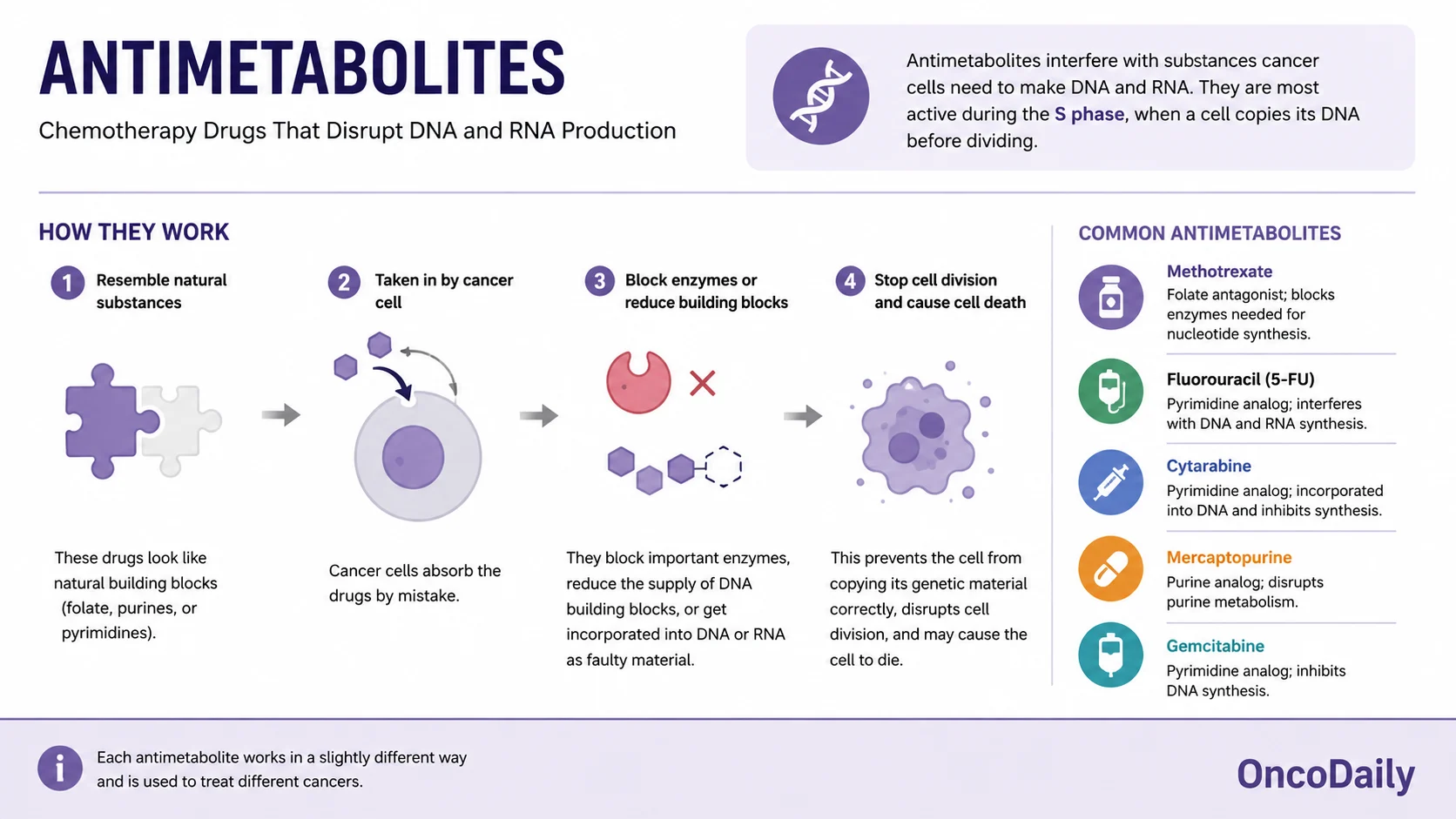 ANTIMETABOLITES

Chemotherapy Drugs That Disrupt DNA and RNA Production

Antimetabolites interfere with substances cancer cells need to make DNA and RNA. They are most active during the S phase, when a cell copies its DNA before dividing.

HOW THEY WORK

1 Resemble natural substances

These drugs look like natural building blocks (folate, purines, or pyrimidines).

2 Taken in by cancer cell

Cancer cells absorb the drugs by mistake.

3 Block enzymes or reduce building blocks

They block important enzymes, reduce the supply of DNA building blocks, or get incorporated into DNA or RNA as faulty material.

4 Stop cell division and cause cell death

This prevents the cell from copying its genetic material correctly, disrupts cell division, and may cause the cell to die.

COMMON ANTIMETABOLITES

Methotrexate
Folate antagonist; blocks enzymes needed for nucleotide synthesis.

Fluorouracil (5-FU)
Pyrimidine analog; interferes with DNA and RNA synthesis.

Cytarabine
Pyrimidine analog; incorporated into DNA and inhibits synthesis.

Mercaptopurine
Purine analog; disrupts purine metabolism.

Gemcitabine
Pyrimidine analog; inhibits DNA synthesis.

Each antimetabolite works in a slightly different way and is used to treat different cancers.

OncoDaily